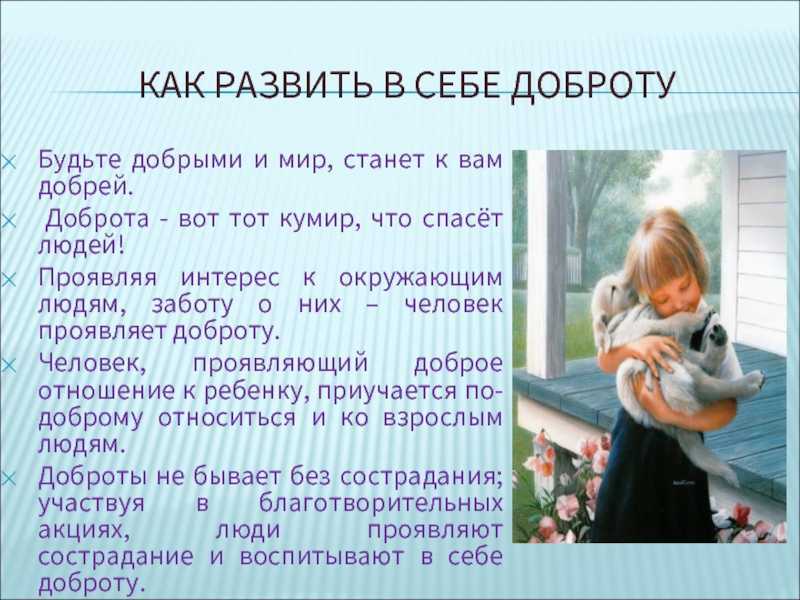 КАК РАЗВИТЬ В СЕБЕ ДОБРОТУ

Будьте добрыми и мир, станет к вам добрей.

Доброта - вот тот кумир, что спасёт людей!

Проявляя интерес к окружающим людям, заботу о них – человек проявляет доброту.

Человек, проявляющий доброе отношение к ребенку, приучается по-доброму относиться и ко взрослым людям.

Доброты не бывает без сострадания; участвуя в благотворительных акциях, люди проявляют сострадание и воспитывают в себе доброту.